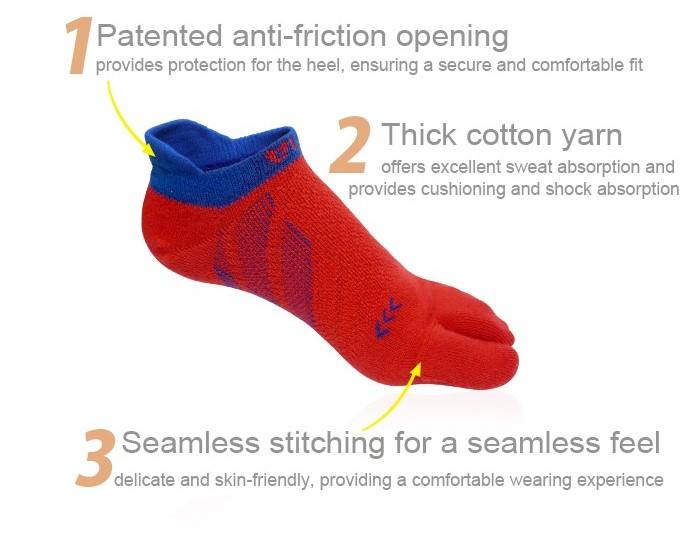 1 Patented anti-friction opening
provides protection for the heel, ensuring a secure and comfortable fit

2 Thick cotton yarn
offers excellent sweat absorption and provides cushioning and shock absorption

3 Seamless stitching for a seamless feel
delicate and skin-friendly, providing a comfortable wearing experience